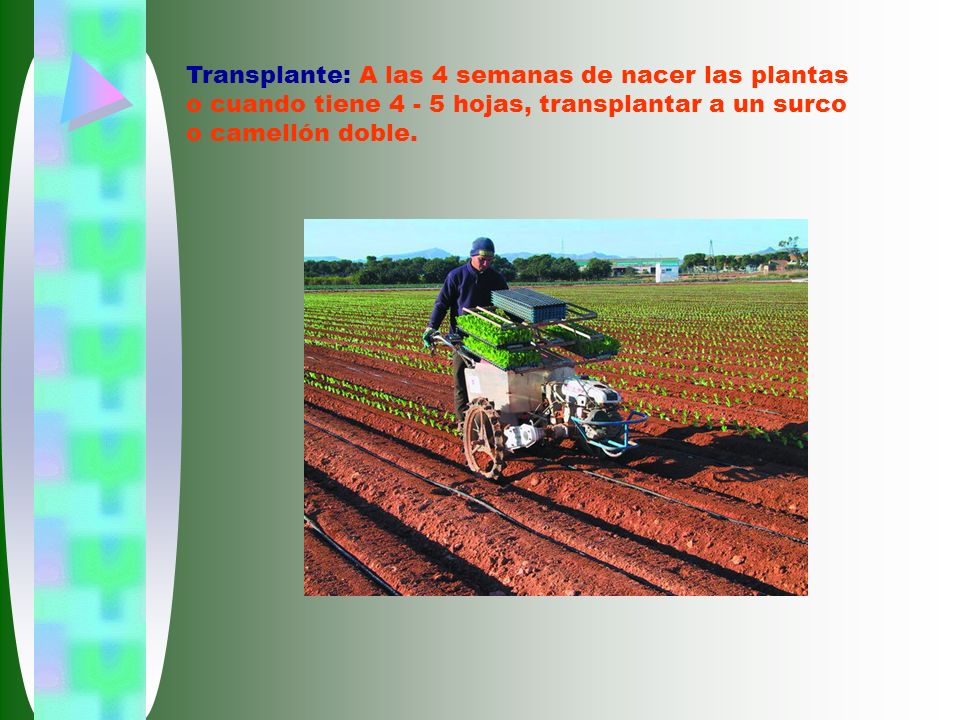 Transplante: A las 4 semanas de nacer las plantas o cuando tiene 4 - 5 hojas, transplantar a un surco o camellón doble.